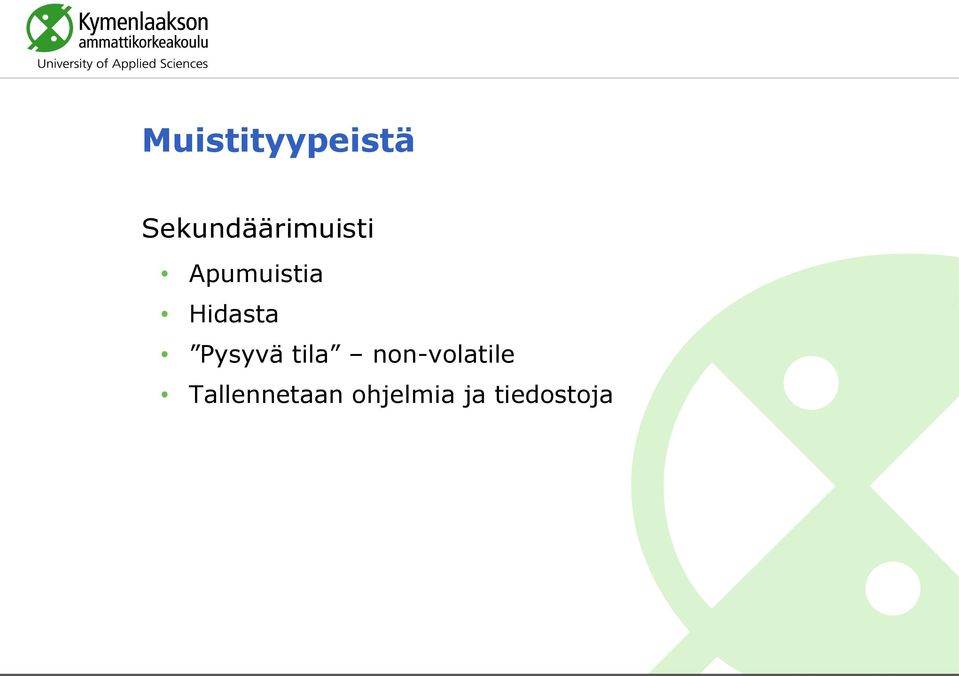 Kymenlaakson ammattikorkeakoulu
University of Applied Sciences

Muistityypeistä

Sekundäärimuisti

• Apumuistia
• Hidasta
• ”Pysyvä tila” – non-volatile
• Tallennetaan ohjelmia ja tiedostoja